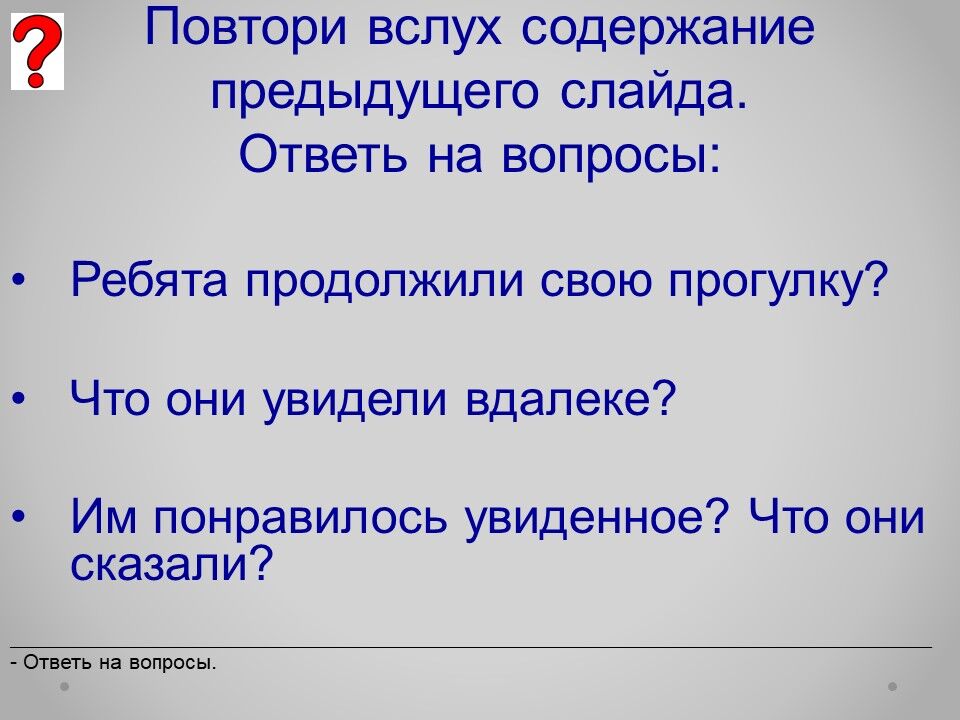 ?

Повтори вслух содержание предыдущего слайда.
Ответь на вопросы:

• Ребята продолжили свою прогулку?

• Что они увидели вдалеке?

• Им понравилось увиденное? Что они сказали?

- Ответь на вопросы.